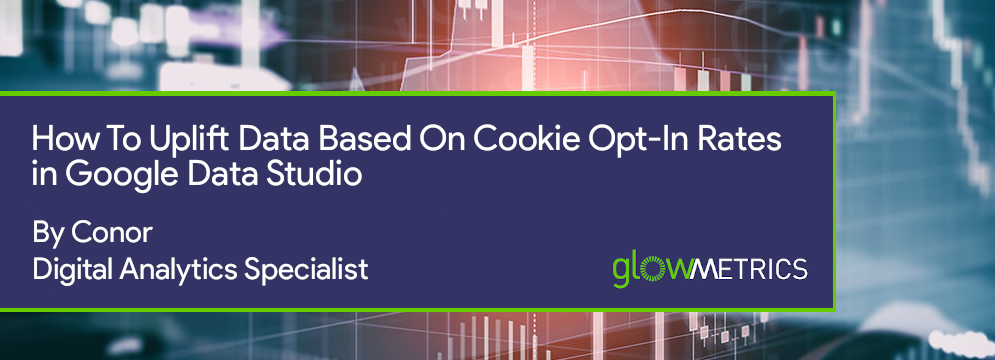 How To Uplift Data Based On Cookie Opt-In Rates in Google Data Studio

By Conor
Digital Analytics Specialist

glowMETRICS